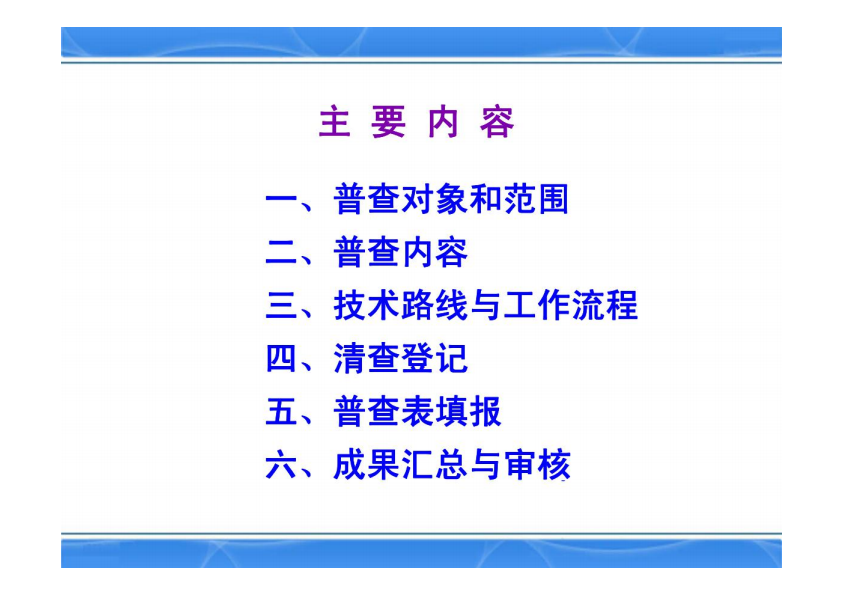 主 要 内 容

一、普查对象和范围
二、普查内容
三、技术路线与工作流程
四、清查登记
五、普查表填报
六、成果汇总与审核